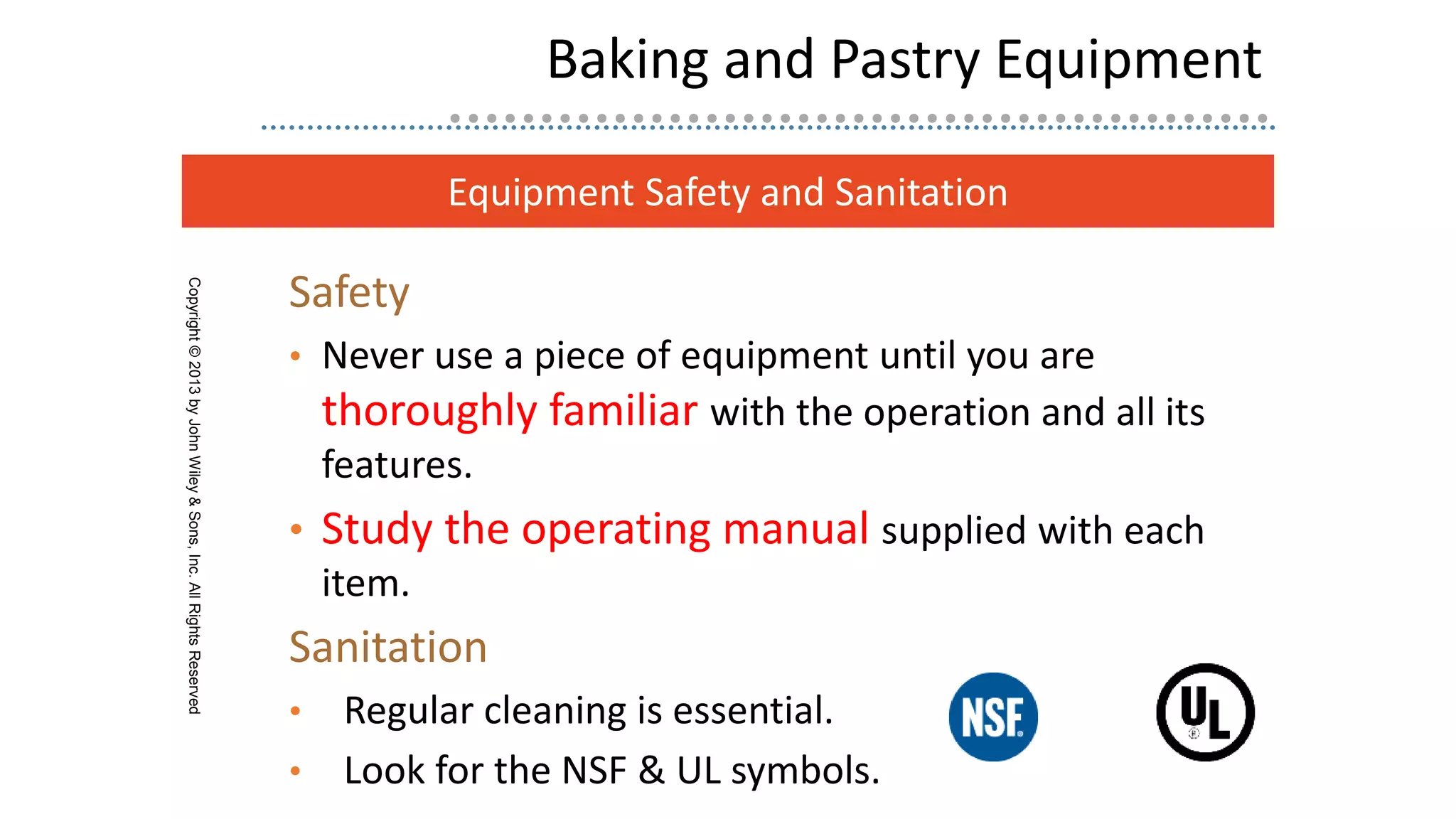 Baking and Pastry Equipment

Equipment Safety and Sanitation

Copyright © 2013 by John Wiley & Sons, Inc. All Rights Reserved

Safety

• Never use a piece of equipment until you are thoroughly familiar with the operation and all its features.

• Study the operating manual supplied with each item.

Sanitation

• Regular cleaning is essential.

• Look for the NSF & UL symbols.

NSF

UL